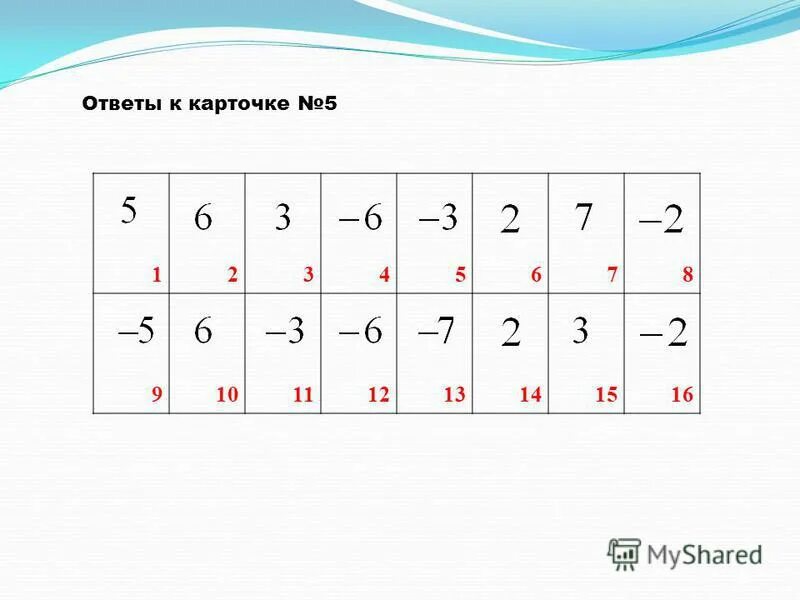 Ответы к карточке №5

| $5$ 1 | $6$ 2 | $3$ 3 | $-6$ 4 | $-3$ 5 | $2$ 6 | $7$ 7 | $-2$ 8 |
|---|---|---|---|---|---|---|---|
| $-5$ 9 | $6$ 10 | $-3$ 11 | $-6$ 12 | $-7$ 13 | $2$ 14 | $3$ 15 | $-2$ 16 |

MyShared